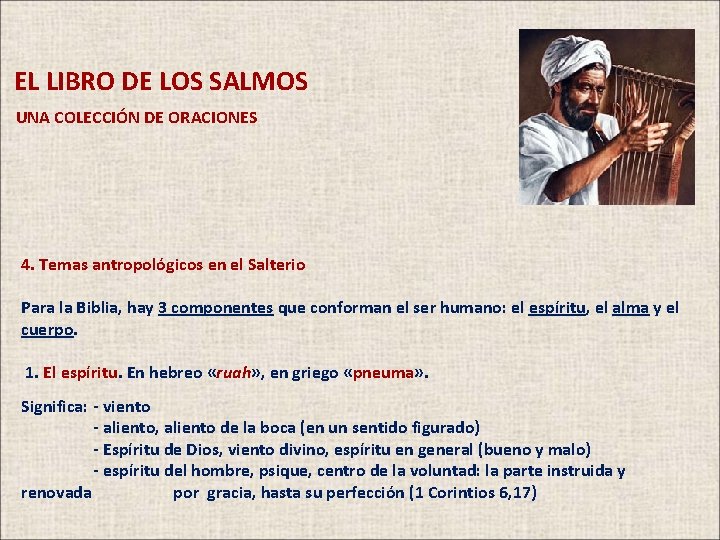 EL LIBRO DE LOS SALMOS

UNA COLECCIÓN DE ORACIONES

4. Temas antropológicos en el Salterio

Para la Biblia, hay 3 componentes que conforman el ser humano: el espíritu, el alma y el cuerpo.

1. El espíritu. En hebreo «ruah», en griego «pneuma».

Significa: - viento
- aliento, aliento de la boca (en un sentido figurado)
- Espíritu de Dios, viento divino, espíritu en general (bueno y malo)
- espíritu del hombre, psique, centro de la voluntad: la parte instruida y renovada por gracia, hasta su perfección (1 Corintios 6,17)